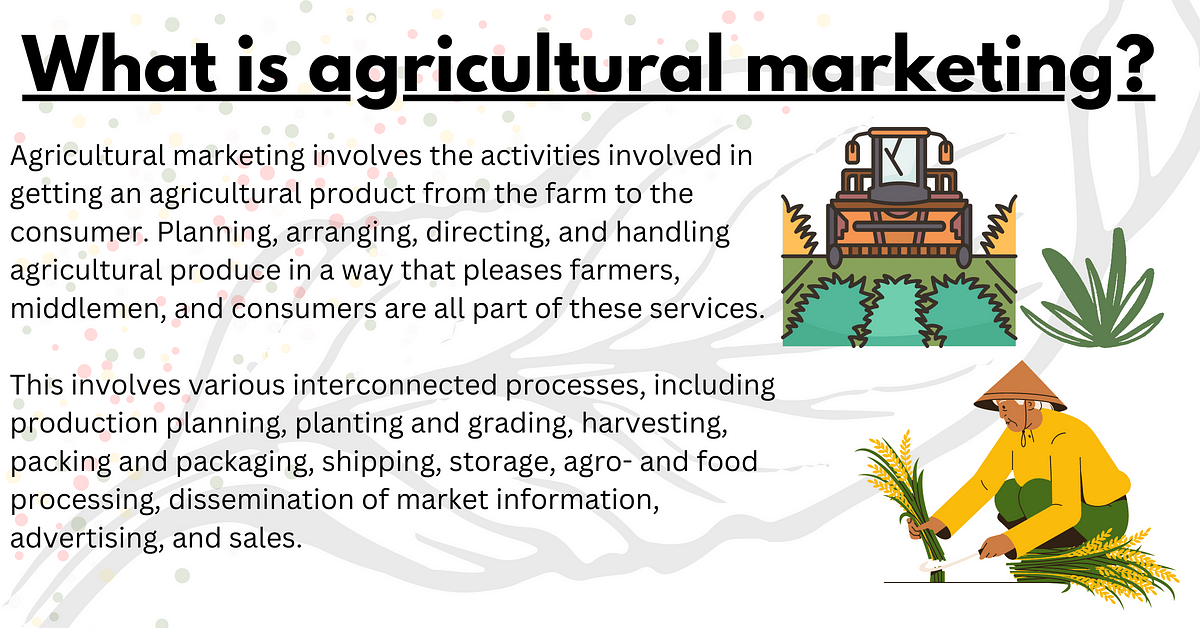 What is agricultural marketing?

Agricultural marketing involves the activities involved in getting an agricultural product from the farm to the consumer. Planning, arranging, directing, and handling agricultural produce in a way that pleases farmers, middlemen, and consumers are all part of these services.

This involves various interconnected processes, including production planning, planting and grading, harvesting, packing and packaging, shipping, storage, agro- and food processing, dissemination of market information, advertising, and sales.